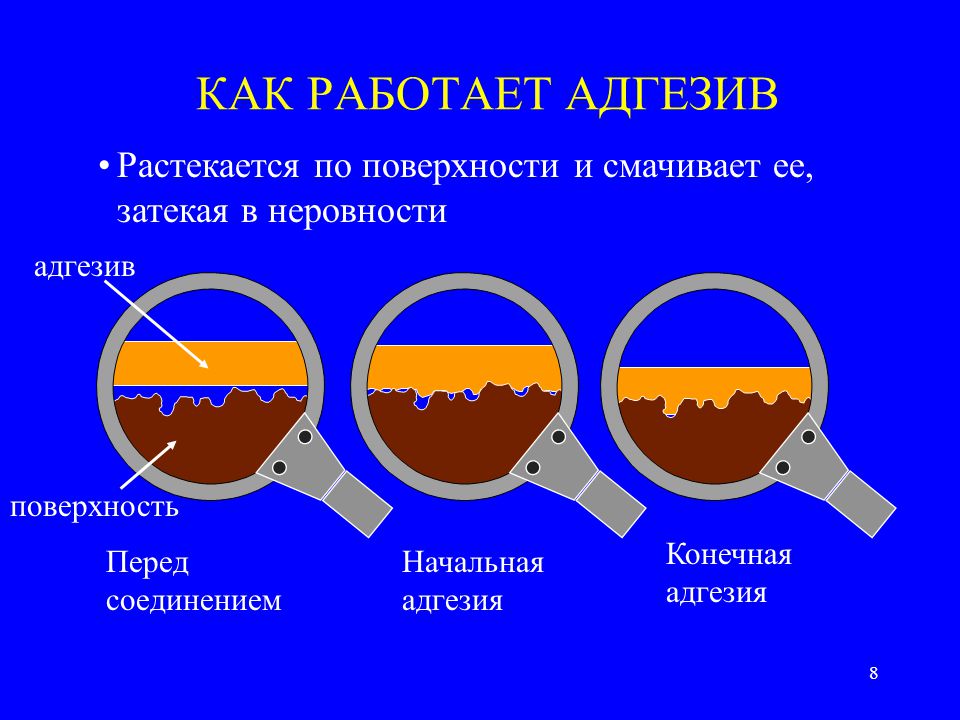 КАК РАБОТАЕТ АДГЕЗИВ

• Растекается по поверхности и смачивает ее, затекая в неровности

адгезив

поверхность

Перед соединением

Начальная адгезия

Конечная адгезия

8